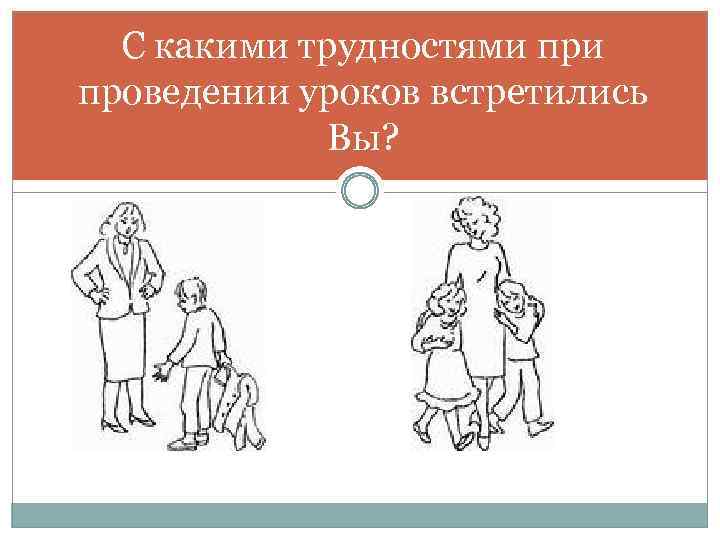 С какими трудностями при проведении уроков встретились Вы?